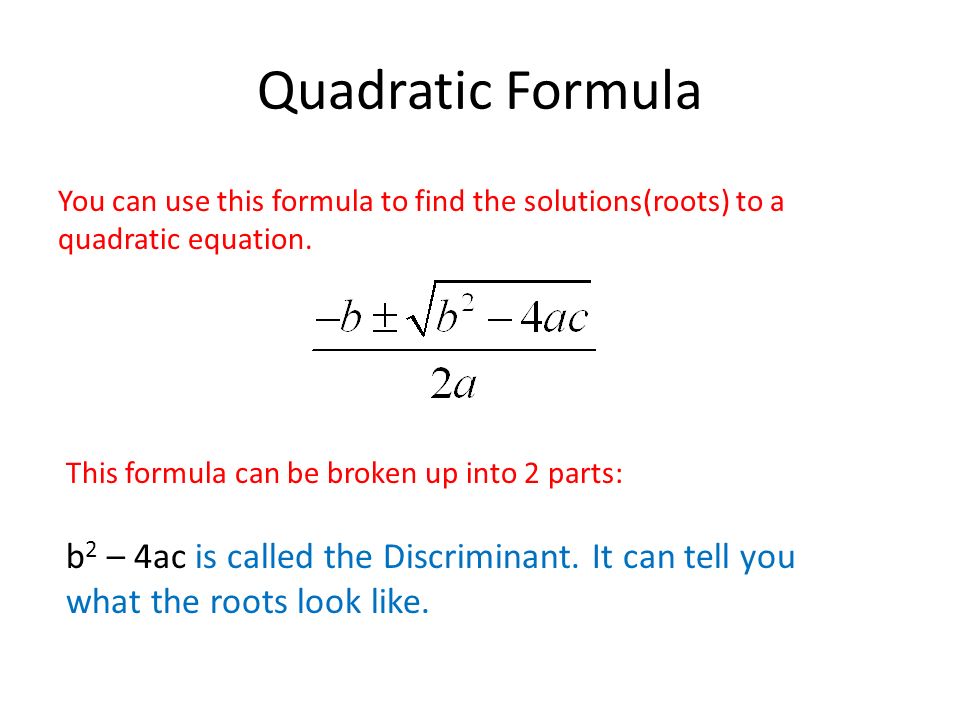 Quadratic Formula

You can use this formula to find the solutions(roots) to a quadratic equation.

$\frac{-b \pm \sqrt{b^2 - 4ac}}{2a}$

This formula can be broken up into 2 parts:

$b^2 - 4ac$ is called the Discriminant. It can tell you what the roots look like.